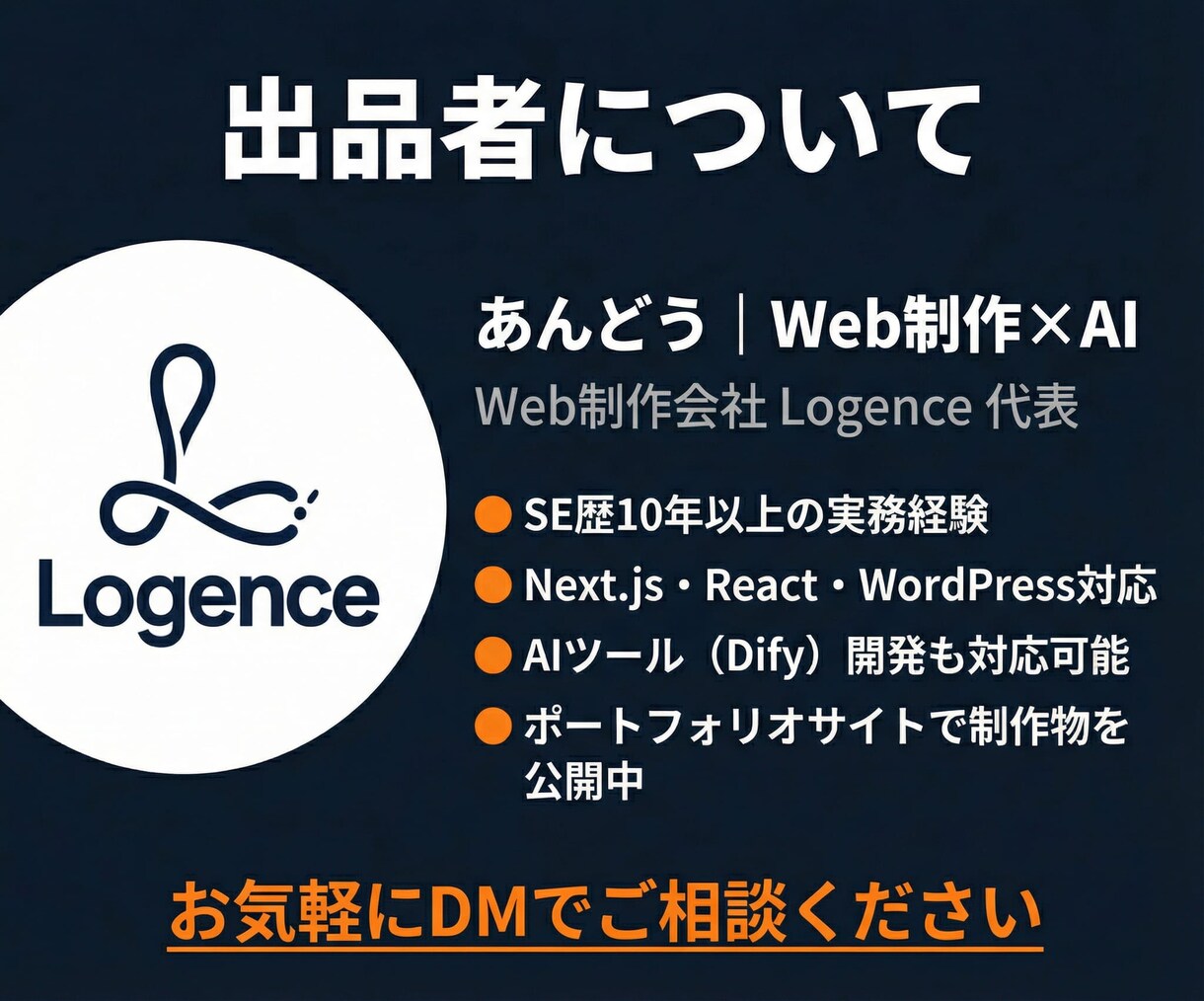 出品者について

Logence

あんどう｜Web制作×AI

Web制作会社 Logence 代表

• SE歴10年以上の実務経験
• Next.js・React・WordPress対応
• AIツール（Dify）開発も対応可能
• ポートフォリオサイトで制作物を公開中

お気軽にDMでご相談ください